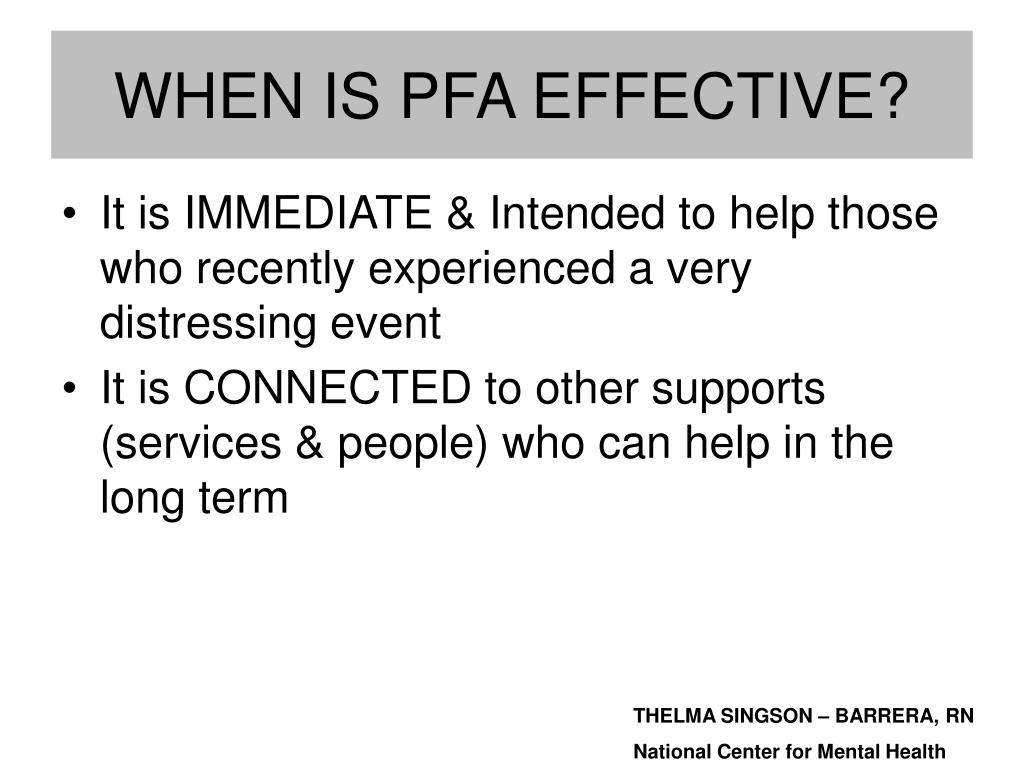 WHEN IS PFA EFFECTIVE?

• It is IMMEDIATE & Intended to help those who recently experienced a very distressing event

• It is CONNECTED to other supports (services & people) who can help in the long term

THELMA SINGSON – BARRERA, RN
National Center for Mental Health